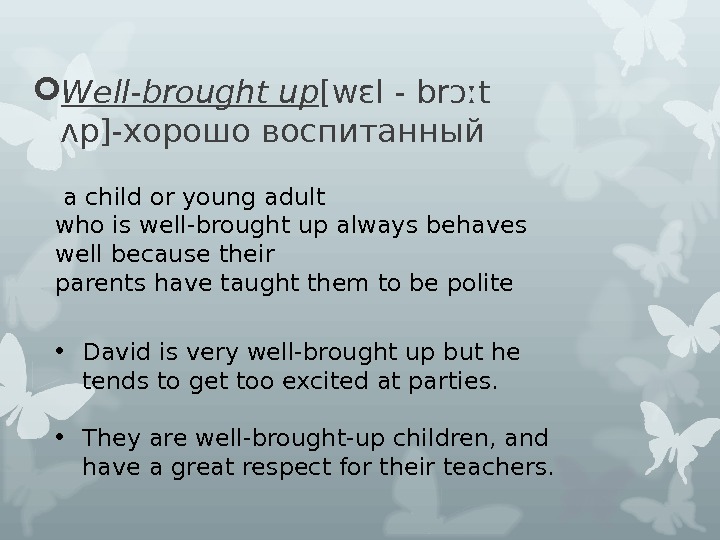 Well-brought up[wɛl - brɔːt ʌp]-хорошо воспитанный

a child or young adult who is well-brought up always behaves well because their parents have taught them to be polite

• David is very well-brought up but he tends to get too excited at parties.

• They are well-brought-up children, and have a great respect for their teachers.